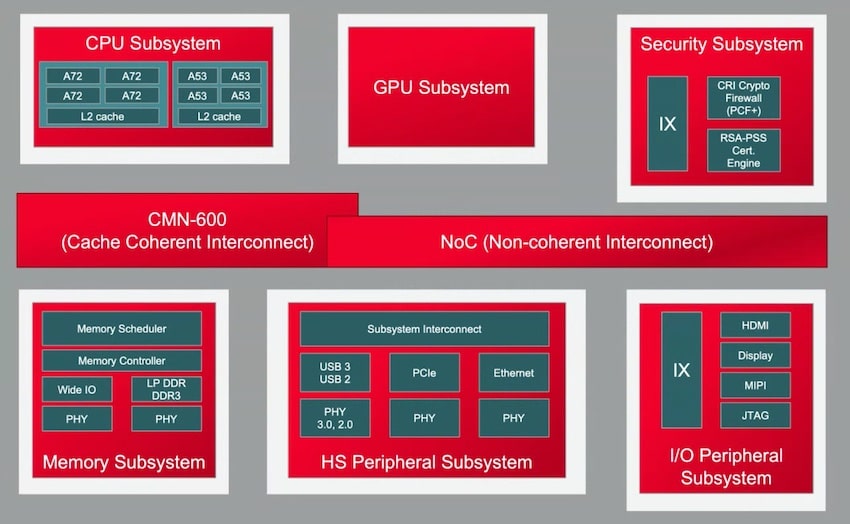 CPU Subsystem

A72 A72
A72 A72
L2 cache

A53 A53
A53 A53
L2 cache

GPU Subsystem

Security Subsystem

IX

CRI Crypto Firewall (PCF+)

RSA-PSS Cert. Engine

CMN-600
(Cache Coherent Interconnect)

NoC (Non-coherent Interconnect)

Memory Scheduler

Memory Controller

Wide IO

LP DDR DDR3

PHY

PHY

Memory Subsystem

Subsystem Interconnect

USB 3
USB 2

PCIe

Ethernet

PHY
3.0, 2.0

PHY

PHY

HS Peripheral Subsystem

IX

HDMI

Display

MIPI

JTAG

I/O Peripheral Subsystem